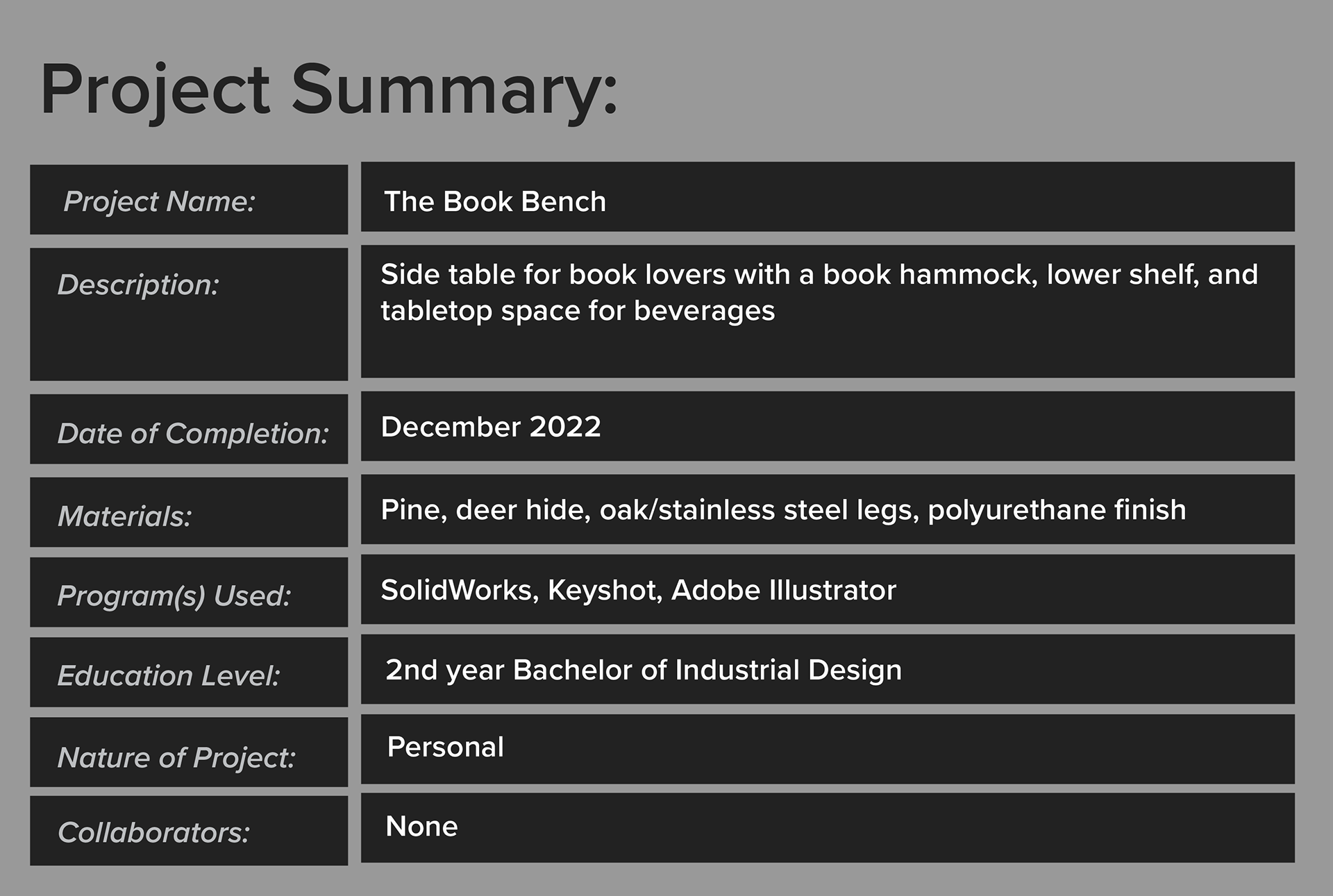 Project Summary:

| Project Name: | The Book Bench |
|---|---|
| Description: | Side table for book lovers with a book hammock, lower shelf, and tabletop space for beverages |
| Date of Completion: | December 2022 |
| Materials: | Pine, deer hide, oak/stainless steel legs, polyurethane finish |
| Program(s) Used: | SolidWorks, Keyshot, Adobe Illustrator |
| Education Level: | 2nd year Bachelor of Industrial Design |
| Nature of Project: | Personal |
| Collaborators: | None |